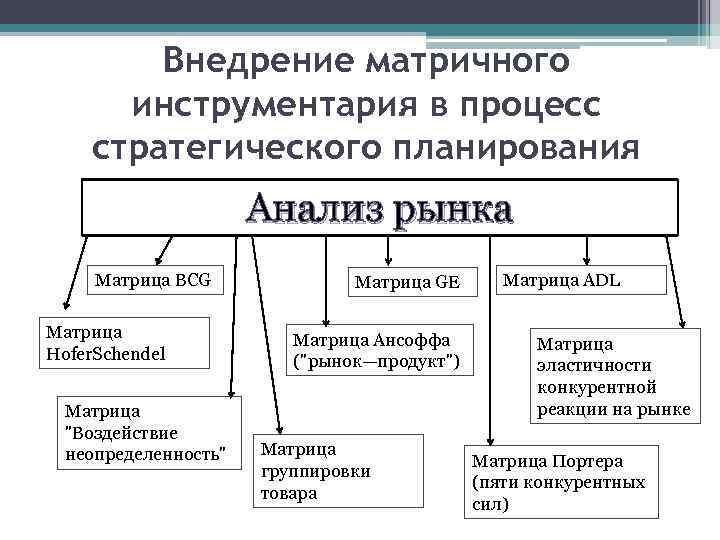 Внедрение матричного инструментария в процесс стратегического планирования

Анализ рынка

Матрица BCG

Матрица GE

Матрица ADL

Матрица HoferSchendel

Матрица Ансоффа ("рынок—продукт")

Матрица эластичности конкурентной реакции на рынке

Матрица "Воздействие неопределенность"

Матрица группировки товара

Матрица Портера (пяти конкурентных сил)